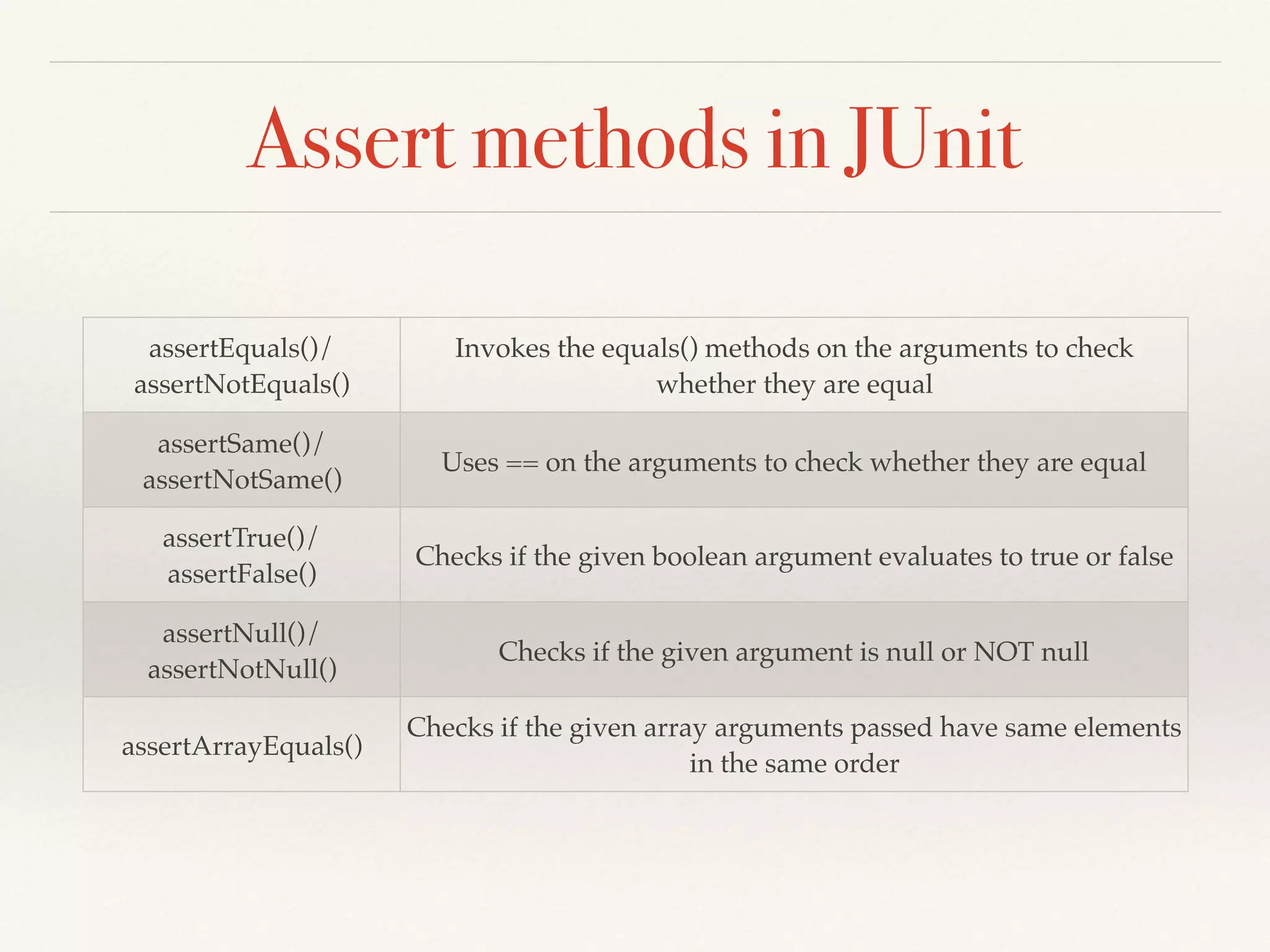 Assert methods in JUnit

| | |
|---|---|
| assertEquals()/ assertNotEquals() | Invokes the equals() methods on the arguments to check whether they are equal |
| assertSame()/ assertNotSame() | Uses == on the arguments to check whether they are equal |
| assertTrue()/ assertFalse() | Checks if the given boolean argument evaluates to true or false |
| assertNull()/ assertNotNull() | Checks if the given argument is null or NOT null |
| assertArrayEquals() | Checks if the given array arguments passed have same elements in the same order |